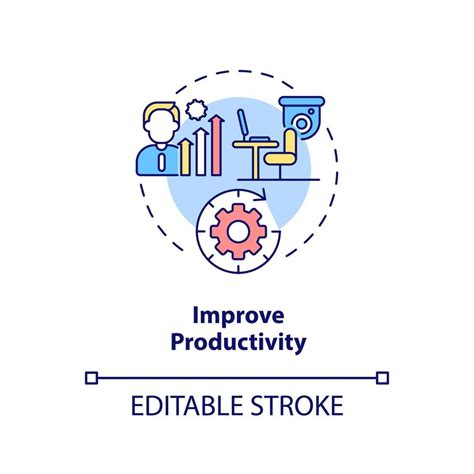 Improve Productivity

EDITABLE STROKE